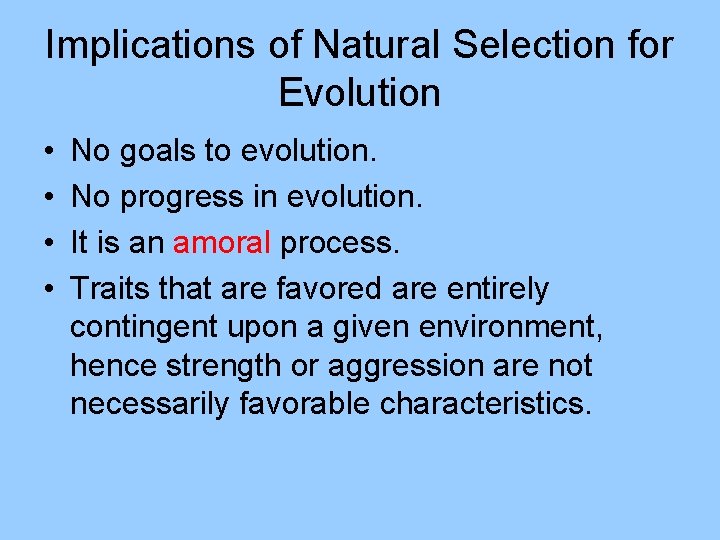 Implications of Natural Selection for Evolution

• No goals to evolution.
• No progress in evolution.
• It is an amoral process.
• Traits that are favored are entirely contingent upon a given environment, hence strength or aggression are not necessarily favorable characteristics.